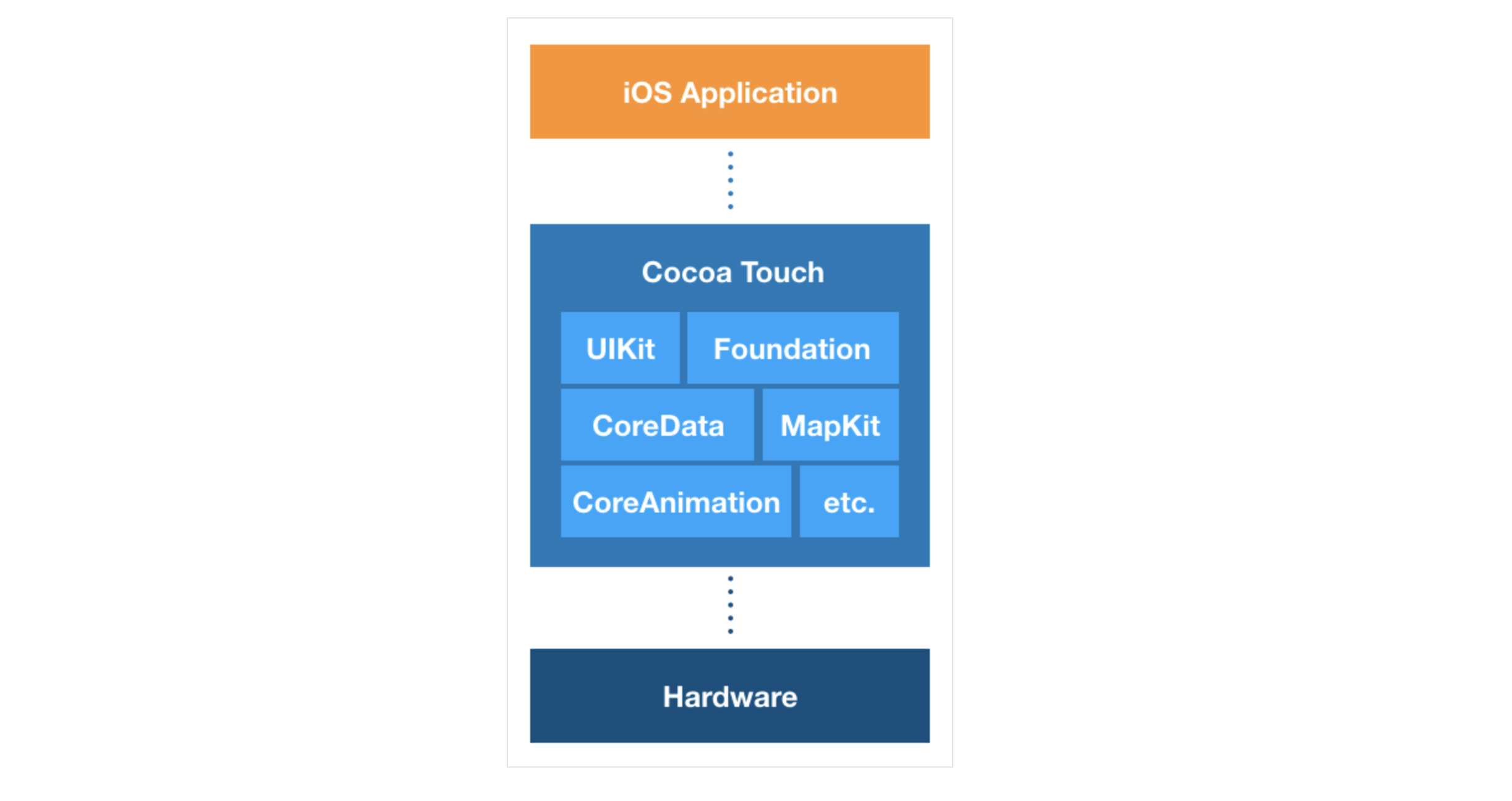 iOS Application

Cocoa Touch

UIKit

Foundation

CoreData

MapKit

CoreAnimation

etc.

Hardware